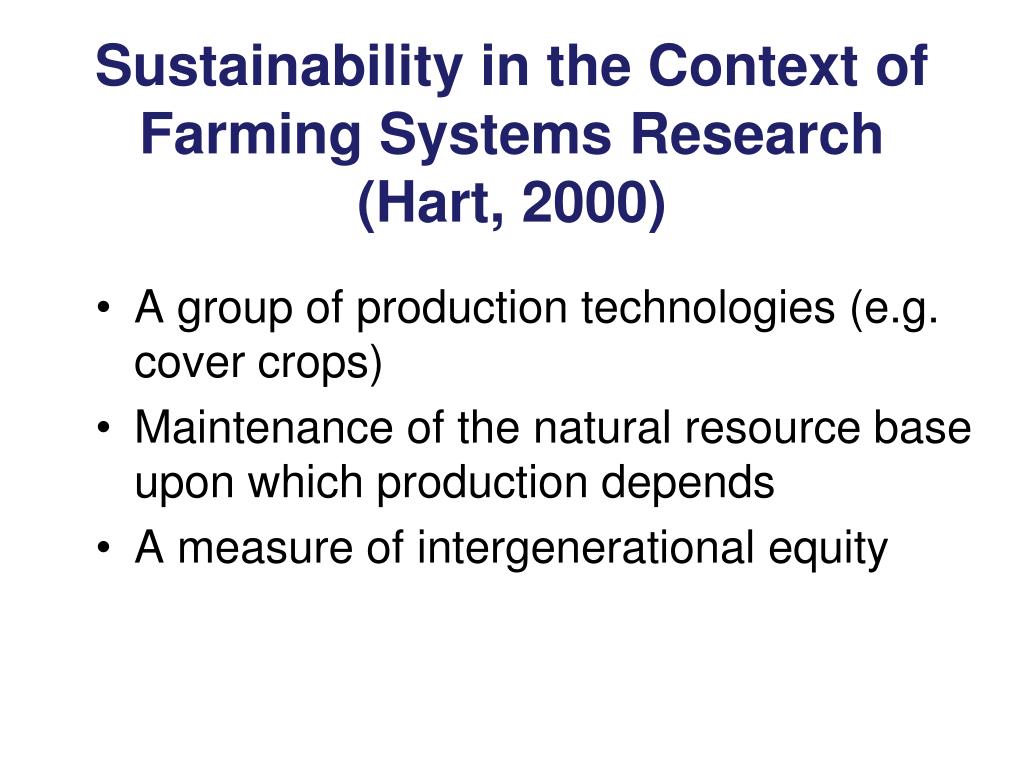 Sustainability in the Context of Farming Systems Research (Hart, 2000)

• A group of production technologies (e.g. cover crops)
• Maintenance of the natural resource base upon which production depends
• A measure of intergenerational equity